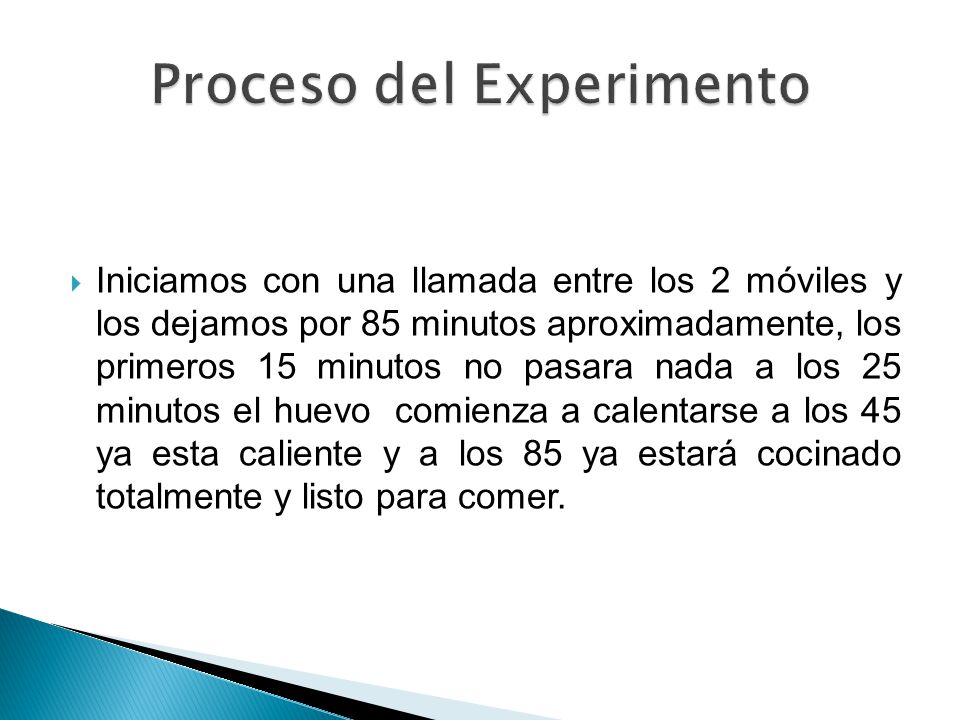 Proceso del Experimento

Iniciamos con una llamada entre los 2 móviles y los dejamos por 85 minutos aproximadamente, los primeros 15 minutos no pasara nada a los 25 minutos el huevo comienza a calentarse a los 45 ya esta caliente y a los 85 ya estará cocinado totalmente y listo para comer.